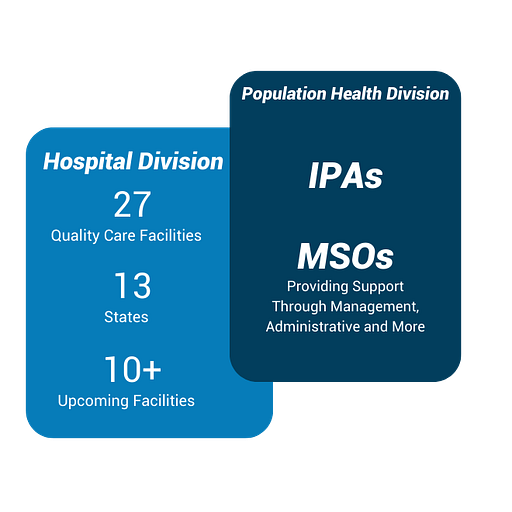 Hospital Division

27
Quality Care Facilities

13
States

10+
Upcoming Facilities

Population Health Division

IPAs

MSOs
Providing Support Through Management, Administrative and More